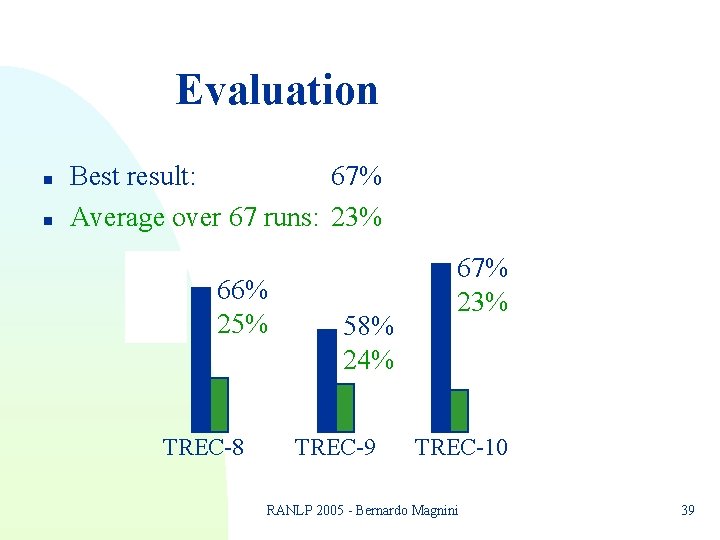 Evaluation

- Best result: 67%
- Average over 67 runs: 23%

66%
25%

58%
24%

67%
23%

TREC-8 TREC-9 TREC-10

RANLP 2005 - Bernardo Magnini

39